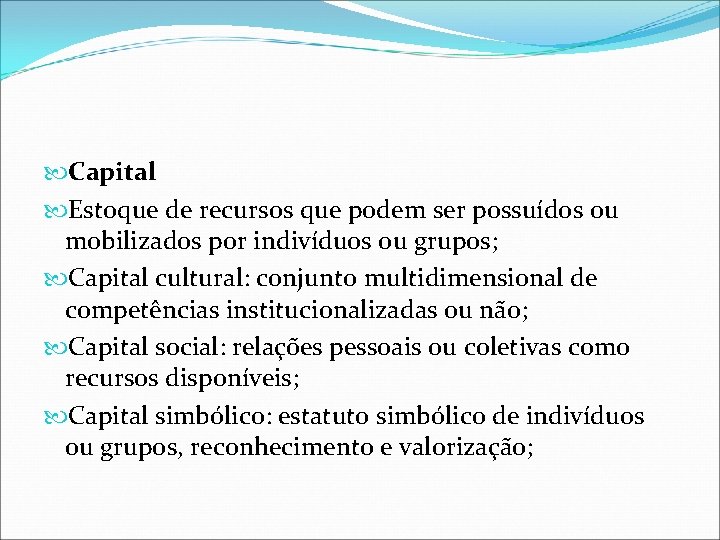 Capital

Estoque de recursos que podem ser possuídos ou mobilizados por indivíduos ou grupos;

Capital cultural: conjunto multidimensional de competências institucionalizadas ou não;

Capital social: relações pessoais ou coletivas como recursos disponíveis;

Capital simbólico: estatuto simbólico de indivíduos ou grupos, reconhecimento e valorização;